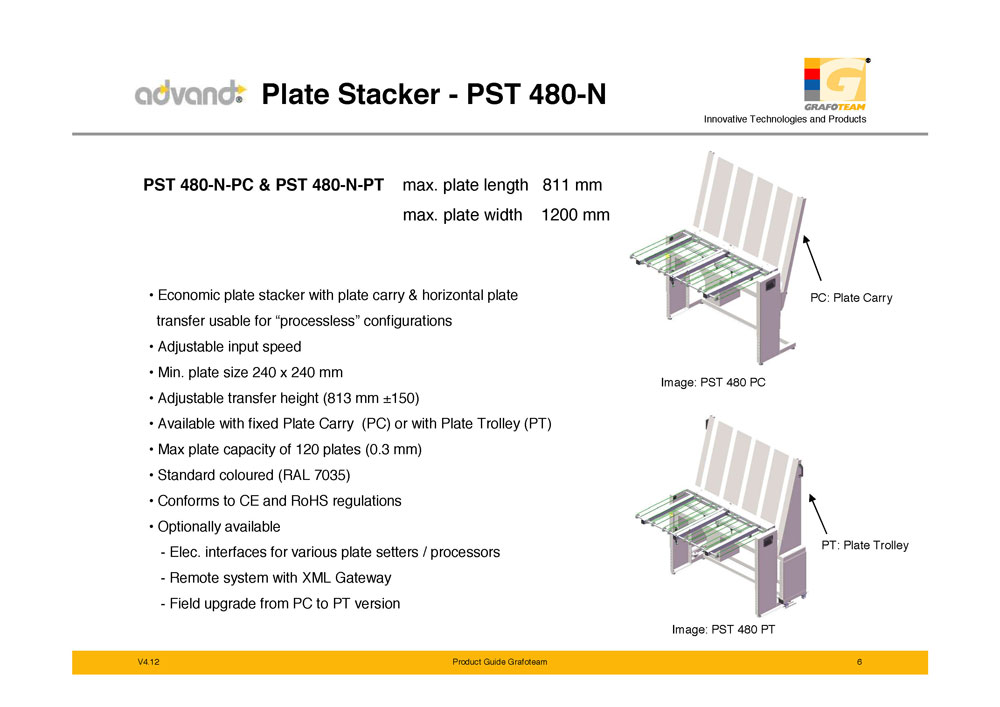 advand Plate Stacker - PST 480-N

GRAFOTEAM
Innovative Technologies and Products

PST 480-N-PC & PST 480-N-PT max. plate length 811 mm
max. plate width 1200 mm

• Economic plate stacker with plate carry & horizontal plate transfer usable for “processless” configurations
• Adjustable input speed
• Min. plate size 240 x 240 mm
• Adjustable transfer height (813 mm ±150)
• Available with fixed Plate Carry (PC) or with Plate Trolley (PT)
• Max plate capacity of 120 plates (0.3 mm)
• Standard coloured (RAL 7035)
• Conforms to CE and RoHS regulations
• Optionally available
- Elec. interfaces for various plate setters / processors
- Remote system with XML Gateway
- Field upgrade from PC to PT version

PC: Plate Carry

Image: PST 480 PC

PT: Plate Trolley

Image: PST 480 PT

V4.12 Product Guide Grafoteam 6